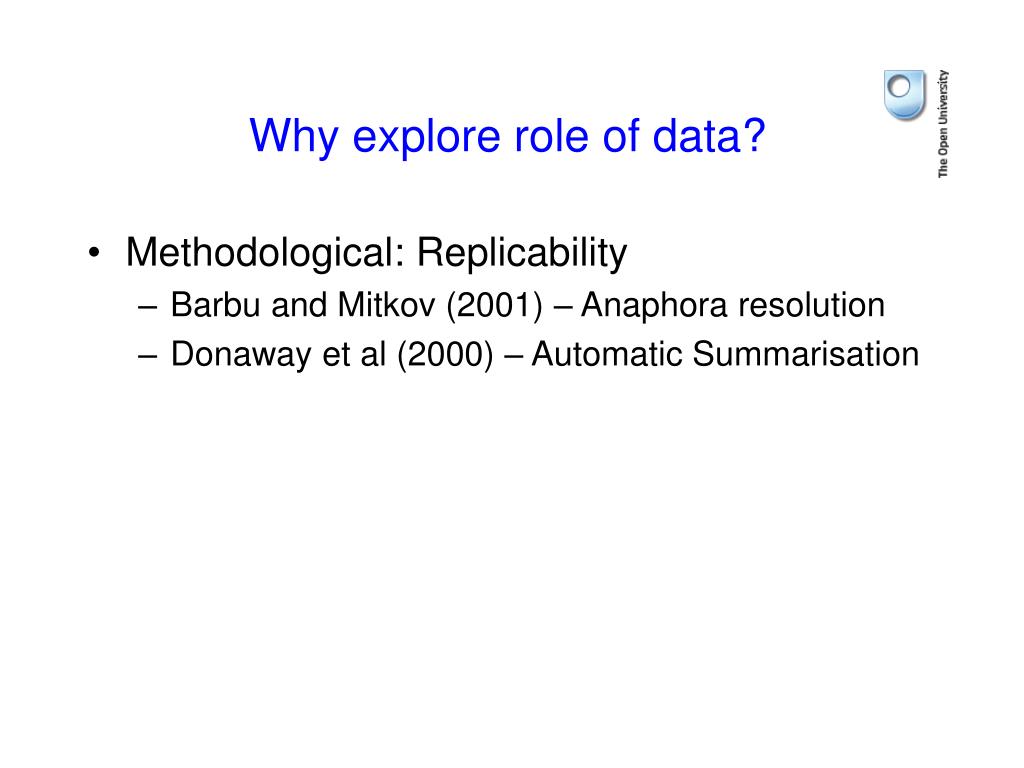 Why explore role of data?

The Open University

• Methodological: Replicability
– Barbu and Mitkov (2001) – Anaphora resolution
– Donaway et al (2000) – Automatic Summarisation